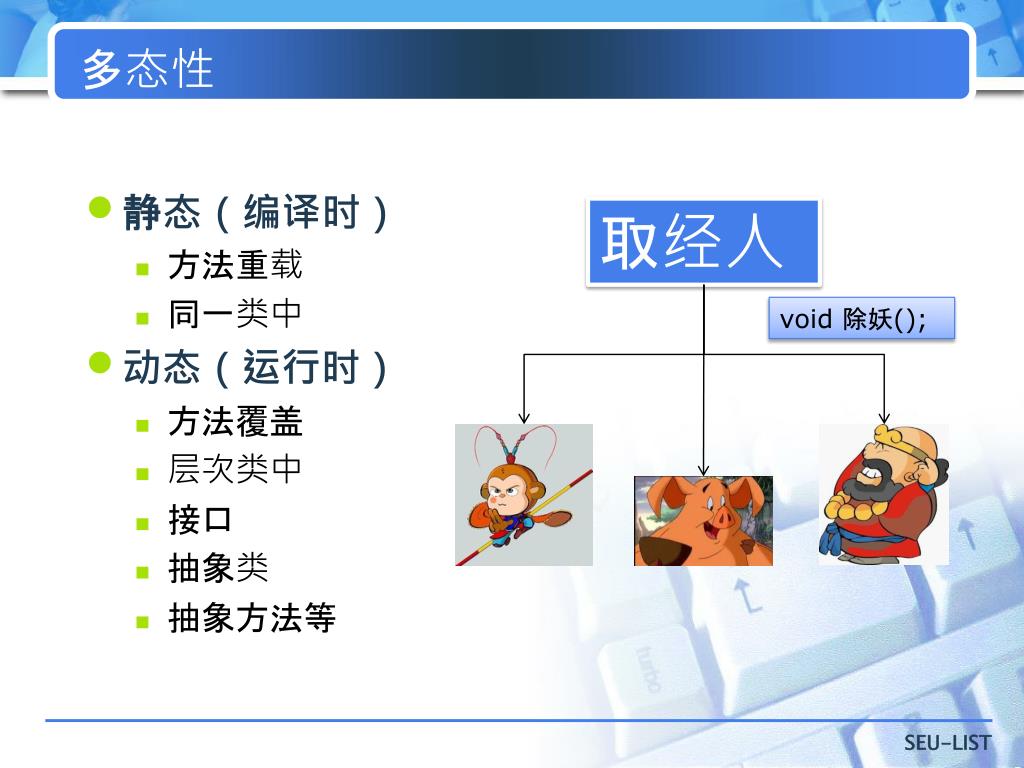 多态性

静态（编译时）
方法重载
同一类中
动态（运行时）
方法覆盖
层次类中
接口
抽象类
抽象方法等

取经人

void 除妖();

turbo

SEU-LIST